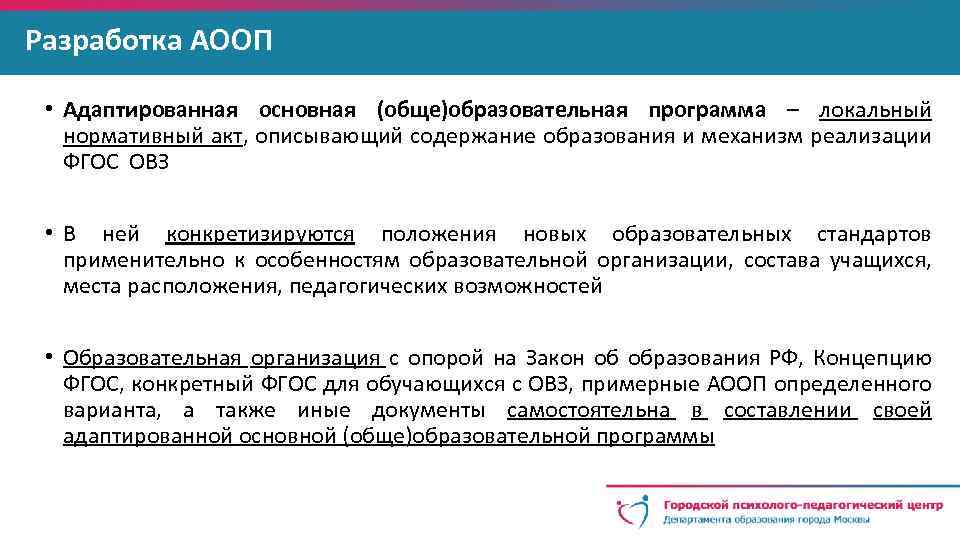 Разработка АООП

• Адаптированная основная (обще)образовательная программа – локальный нормативный акт, описывающий содержание образования и механизм реализации ФГОС ОВЗ

• В ней конкретизируются положения новых образовательных стандартов применительно к особенностям образовательной организации, состава учащихся, места расположения, педагогических возможностей

• Образовательная организация с опорой на Закон об образования РФ, Концепцию ФГОС, конкретный ФГОС для обучающихся с ОВЗ, примерные АООП определенного варианта, а также иные документы самостоятельна в составлении своей адаптированной основной (обще)образовательной программы

Городской психолого-педагогический центр
Департамента образования города Москвы